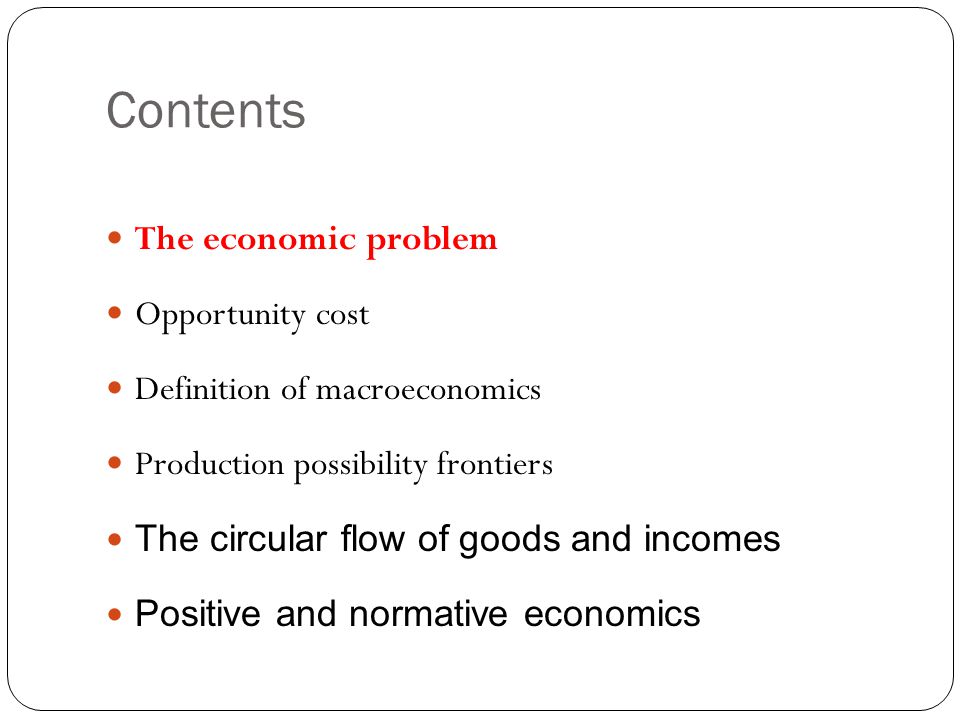 Contents

- The economic problem
- Opportunity cost
- Definition of macroeconomics
- Production possibility frontiers
- The circular flow of goods and incomes
- Positive and normative economics